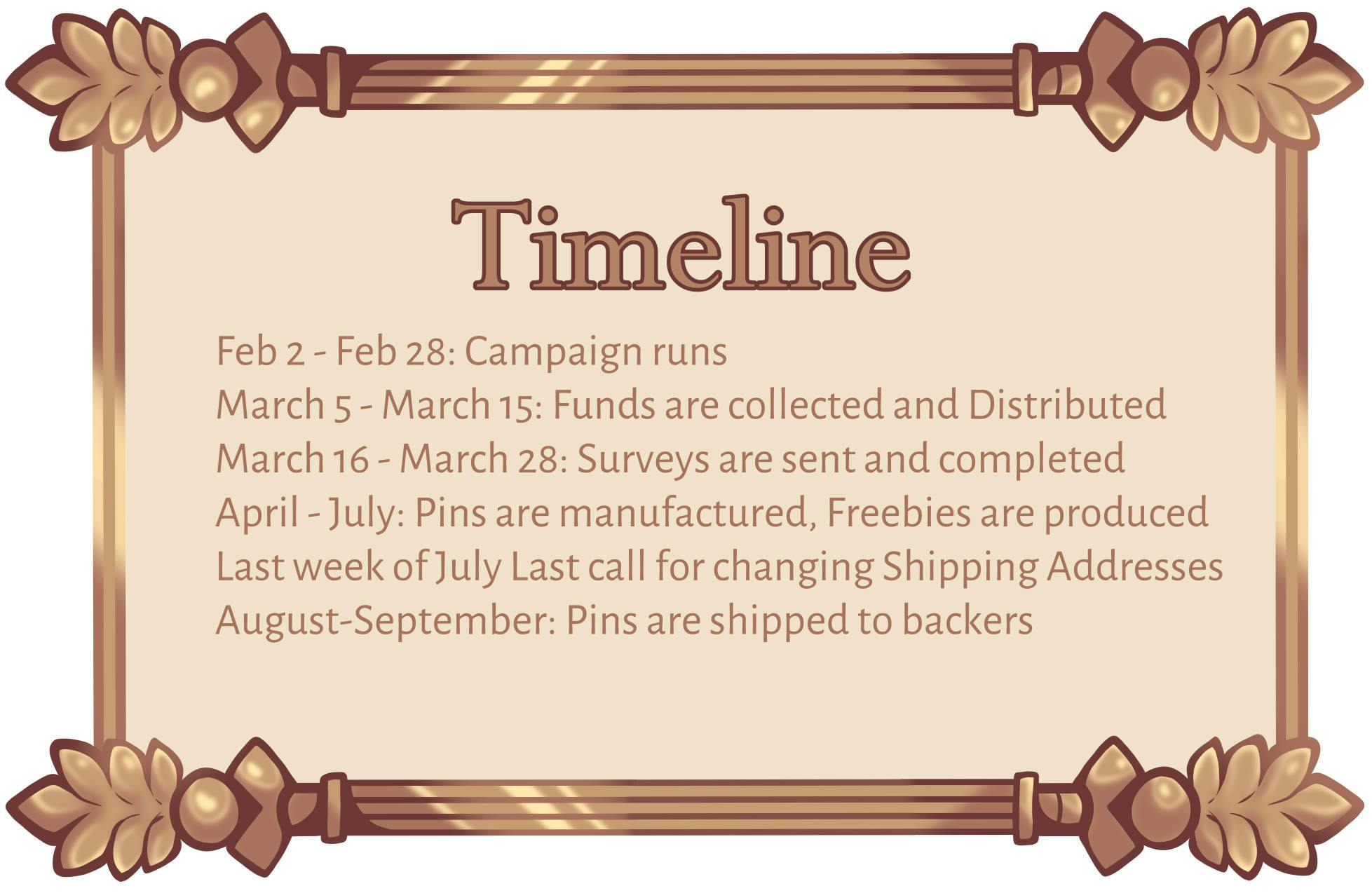 Timeline

Feb 2 - Feb 28: Campaign runs
March 5 - March 15: Funds are collected and Distributed
March 16 - March 28: Surveys are sent and completed
April - July: Pins are manufactured, Freebies are produced
Last week of July Last call for changing Shipping Addresses
August-September: Pins are shipped to backers